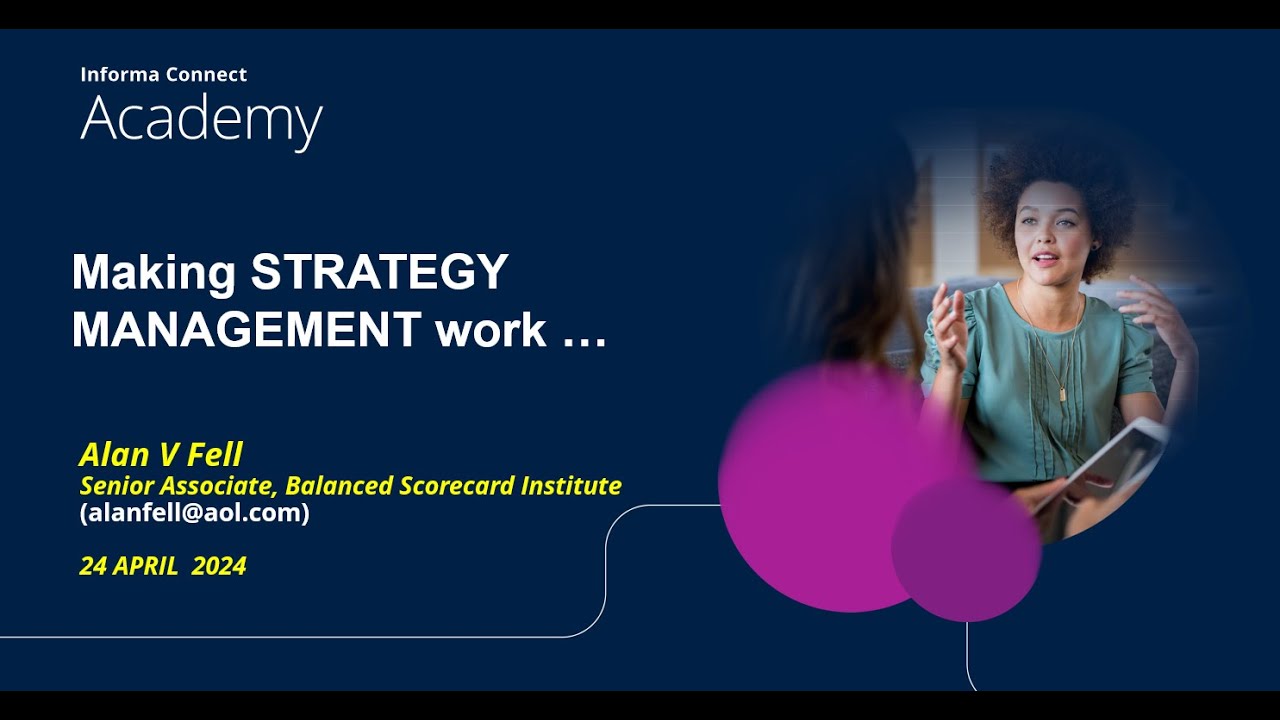 Informa Connect
Academy

Making STRATEGY MANAGEMENT work …

Alan V Fell
Senior Associate, Balanced Scorecard Institute
(alanfell@aol.com)

24 APRIL 2024